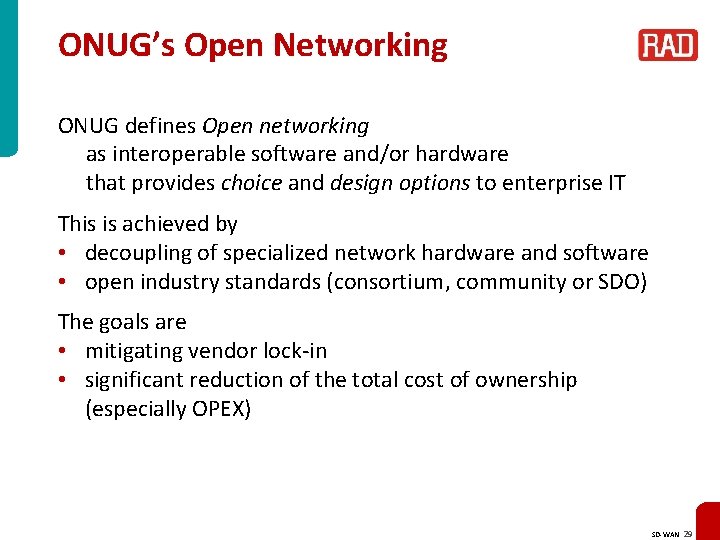 ONUG's Open Networking

RAD

ONUG defines Open networking
as interoperable software and/or hardware
that provides choice and design options to enterprise IT

This is achieved by
• decoupling of specialized network hardware and software
• open industry standards (consortium, community or SDO)

The goals are
• mitigating vendor lock-in
• significant reduction of the total cost of ownership (especially OPEX)

SD-WAN 29